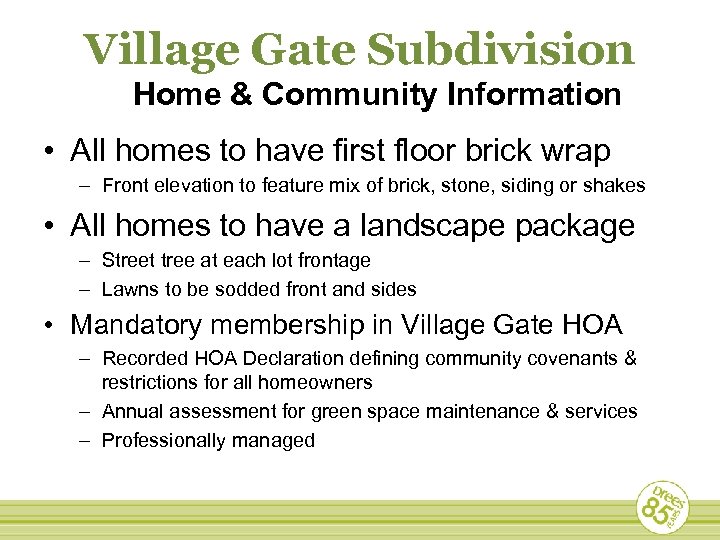 Village Gate Subdivision
Home & Community Information

• All homes to have first floor brick wrap
– Front elevation to feature mix of brick, stone, siding or shakes

• All homes to have a landscape package
– Street tree at each lot frontage
– Lawns to be sodded front and sides

• Mandatory membership in Village Gate HOA
– Recorded HOA Declaration defining community covenants & restrictions for all homeowners
– Annual assessment for green space maintenance & services
– Professionally managed

Drees 85 YEARS